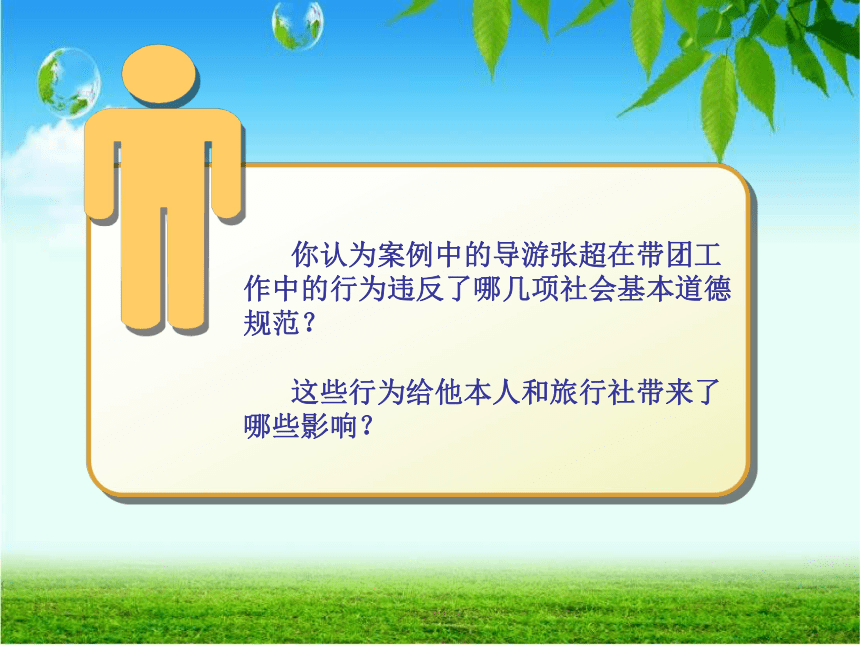 你认为案例中的导游张超在带团工作中的行为违反了哪几项社会基本道德规范？

这些行为给他本人和旅行社带来了哪些影响？